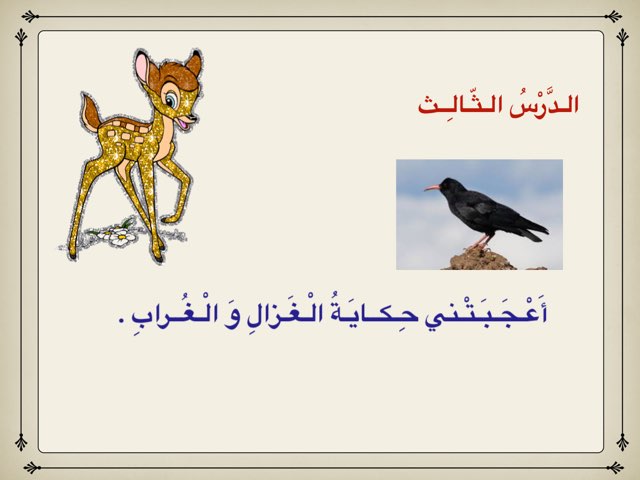 الدَّرْسُ الثّالِث

أَعْجَبَتْني حِكايَةُ الْغَزالِ وَ الْغُرابِ .